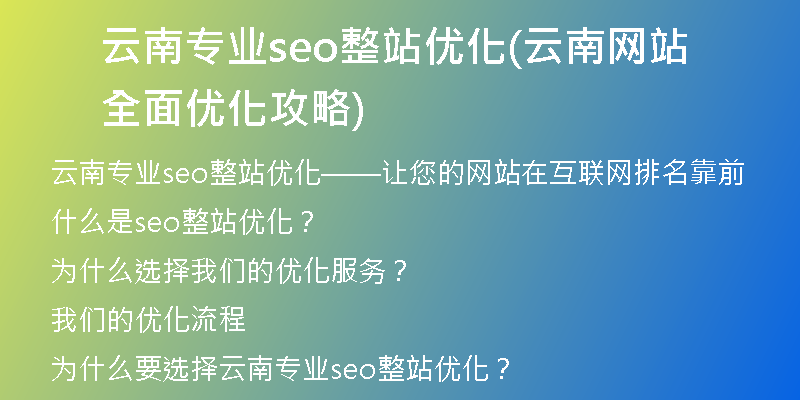 云南专业seo整站优化(云南网站全面优化攻略)

云南专业seo整站优化——让您的网站在互联网排名靠前

什么是seo整站优化？

为什么选择我们的优化服务？

我们的优化流程

为什么要选择云南专业seo整站优化？